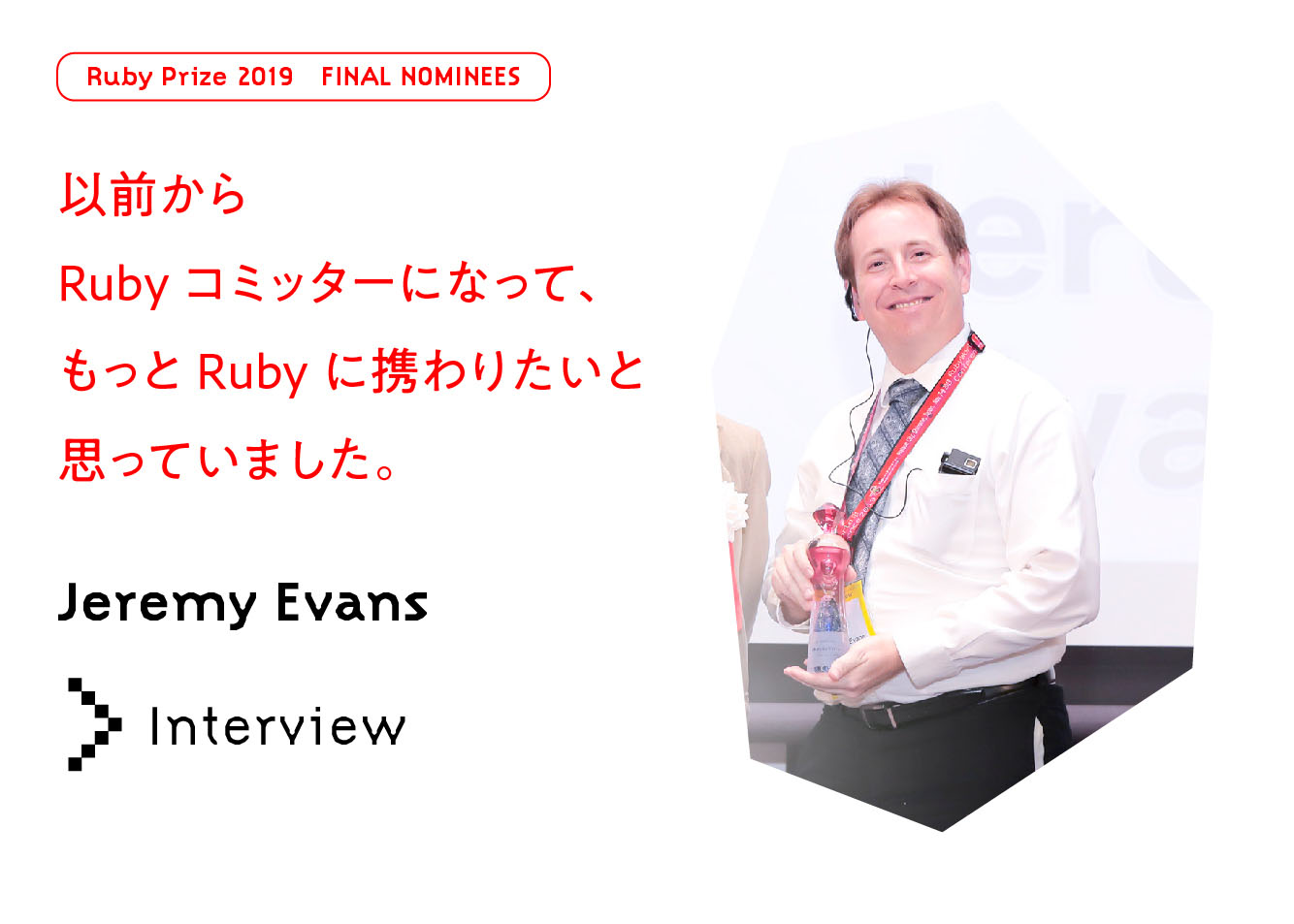 Ruby Prize 2019　FINAL NOMINEES

以前から
Ruby コミッターになって、
もっと Ruby に携わりたいと
思っていました。

Jeremy Evans

Interview